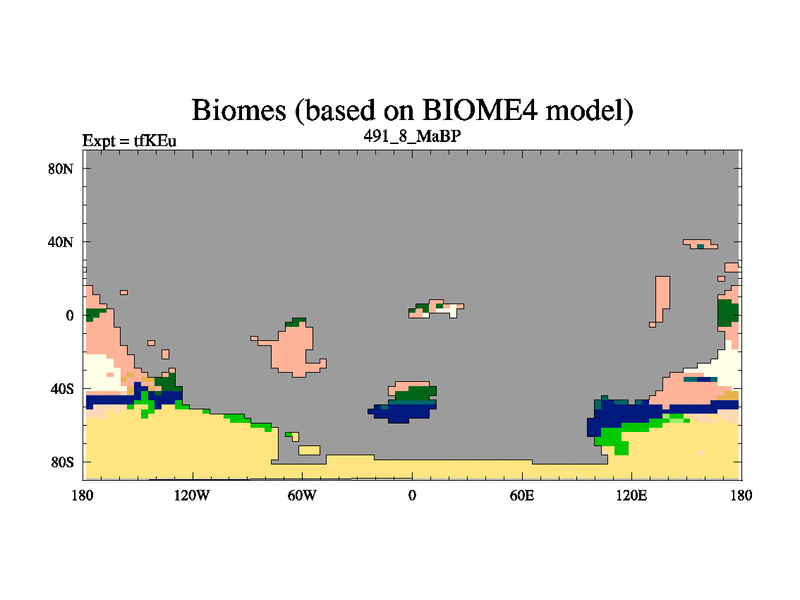 Biomes (based on BIOME4 model)

Expt = tfKEu

491_8_MaBP

80N
40N
0
40S
80S

180
120W
60W
0
60E
120E
180